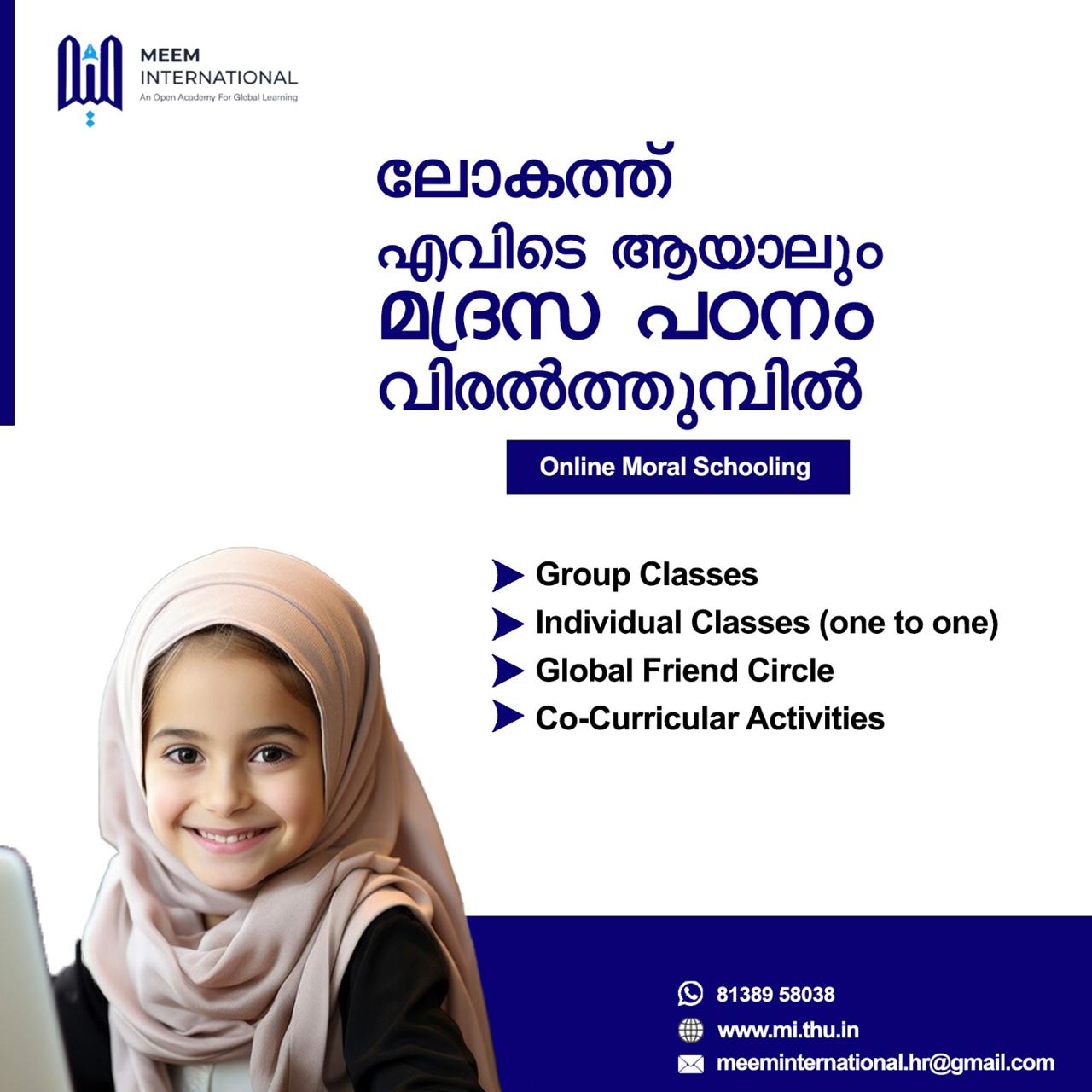 MEEM
INTERNATIONAL
An Open Academy For Global Learning

ലോകത്ത്
എവിടെ ആയാലും
മദ്രസ പഠനം
വിരൽത്തുമ്പിൽ

Online Moral Schooling

Group Classes
Individual Classes (one to one)
Global Friend Circle
Co-Curricular Activities

81389 58038
www.mi.thu.in
meeminternational.hr@gmail.com